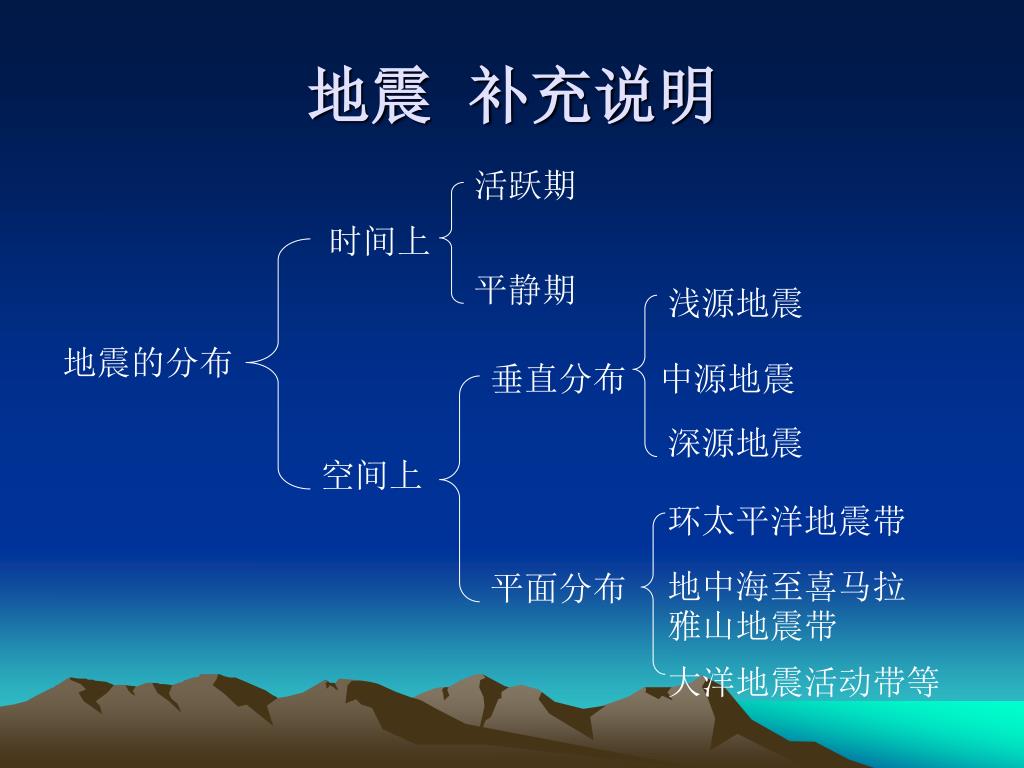 地震 补充说明

地震的分布

时间上

活跃期

平静期

空间上

垂直分布

浅源地震

中源地震

深源地震

平面分布

环太平洋地震带

地中海至喜马拉雅山地震带

大洋地震活动带等